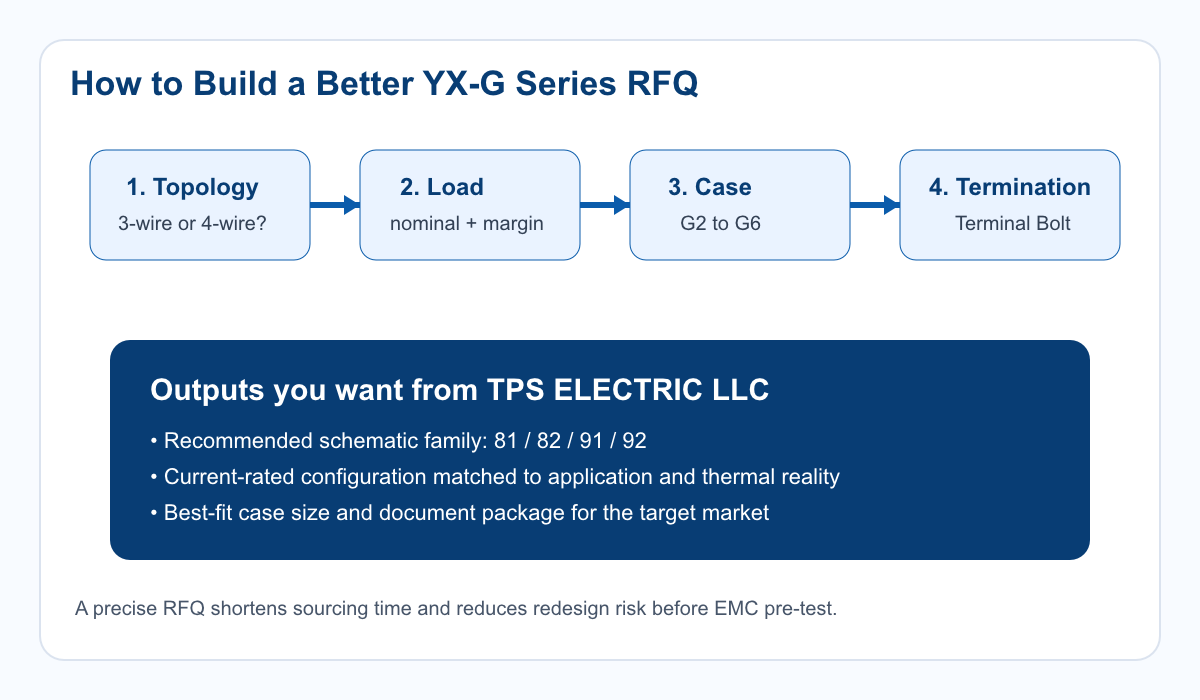 How to Build a Better YX-G Series RFQ

1. Topology
3-wire or 4-wire?

2. Load
nominal + margin

3. Case
G2 to G6

4. Termination
Terminal Bolt

Outputs you want from TPS ELECTRIC LLC

• Recommended schematic family: 81 / 82 / 91 / 92
• Current-rated configuration matched to application and thermal reality
• Best-fit case size and document package for the target market

A precise RFQ shortens sourcing time and reduces redesign risk before EMC pre-test.